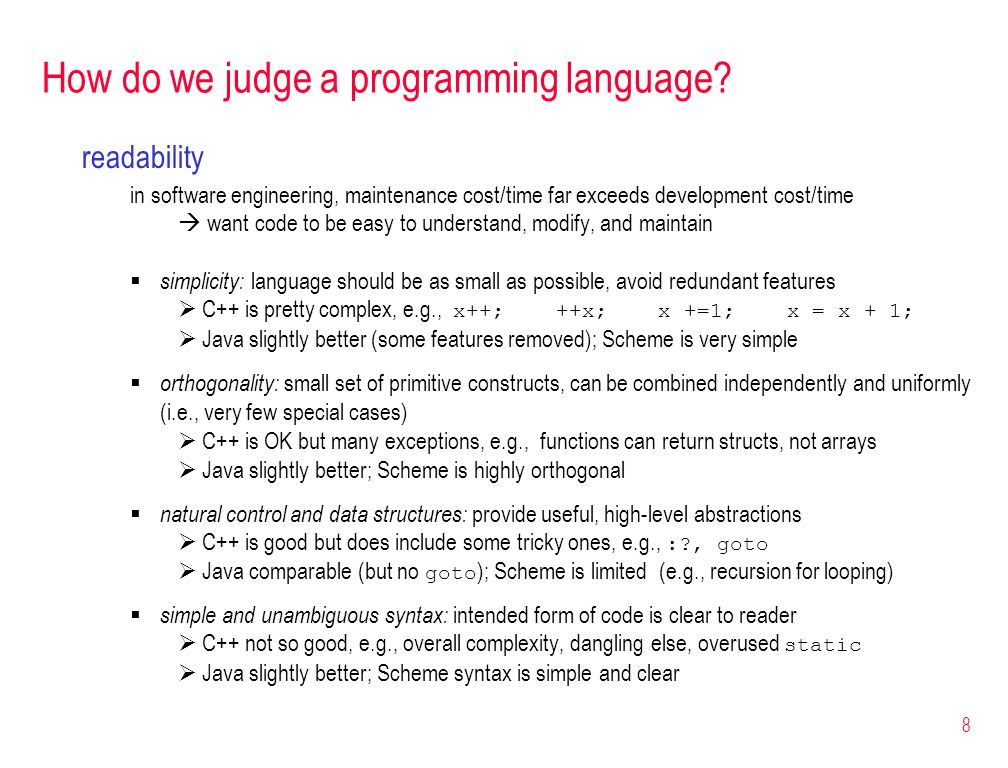 How do we judge a programming language?

readability

in software engineering, maintenance cost/time far exceeds development cost/time
→ want code to be easy to understand, modify, and maintain

▪ simplicity: language should be as small as possible, avoid redundant features
➢ C++ is pretty complex, e.g., x++;   ++x;   x +=1;   x = x + 1;
➢ Java slightly better (some features removed); Scheme is very simple

▪ orthogonality: small set of primitive constructs, can be combined independently and uniformly (i.e., very few special cases)
➢ C++ is OK but many exceptions, e.g., functions can return structs, not arrays
➢ Java slightly better; Scheme is highly orthogonal

▪ natural control and data structures: provide useful, high-level abstractions
➢ C++ is good but does include some tricky ones, e.g., :?, goto
➢ Java comparable (but no goto); Scheme is limited (e.g., recursion for looping)

▪ simple and unambiguous syntax: intended form of code is clear to reader
➢ C++ not so good, e.g., overall complexity, dangling else, overused static
➢ Java slightly better; Scheme syntax is simple and clear

8